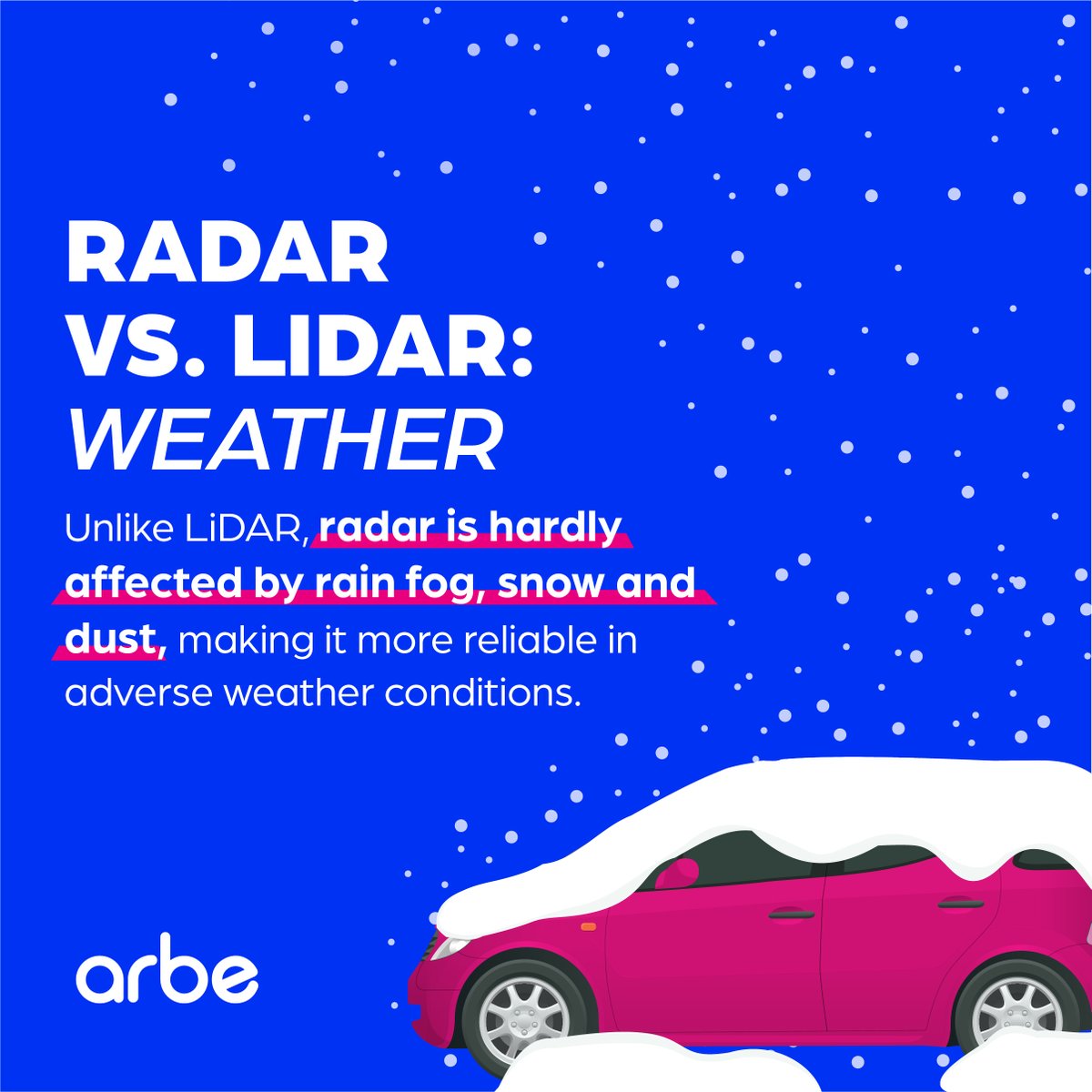 RADAR VS. LIDAR: WEATHER

Unlike LiDAR, radar is hardly affected by rain fog, snow and dust, making it more reliable in adverse weather conditions.

arbe